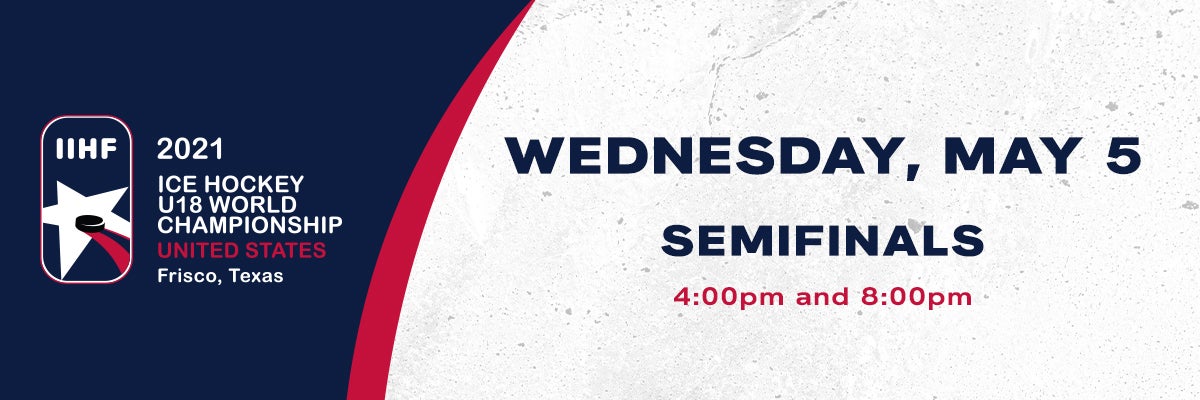 IIHF

2021
ICE HOCKEY
U18 WORLD
CHAMPIONSHIP
UNITED STATES
Frisco, Texas

WEDNESDAY, MAY 5

SEMIFINALS

4:00pm and 8:00pm